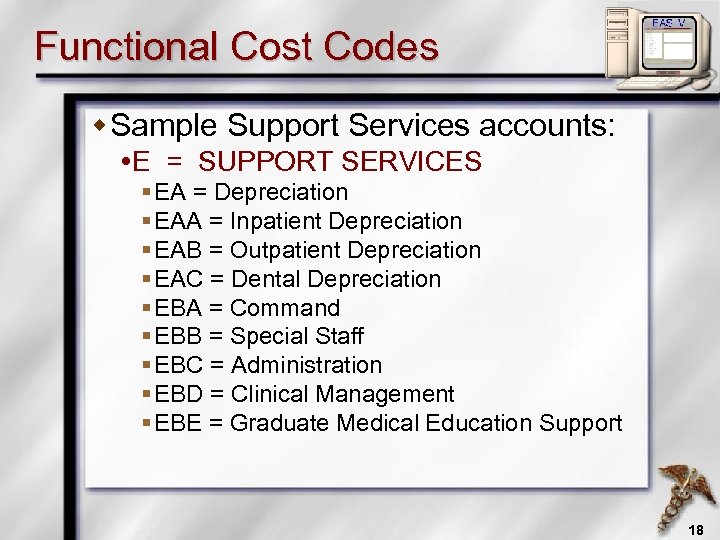 Functional Cost Codes

EAS V

Sample Support Services accounts:

E = SUPPORT SERVICES

EA = Depreciation
EAA = Inpatient Depreciation
EAB = Outpatient Depreciation
EAC = Dental Depreciation
EBA = Command
EBB = Special Staff
EBC = Administration
EBD = Clinical Management
EBE = Graduate Medical Education Support

18